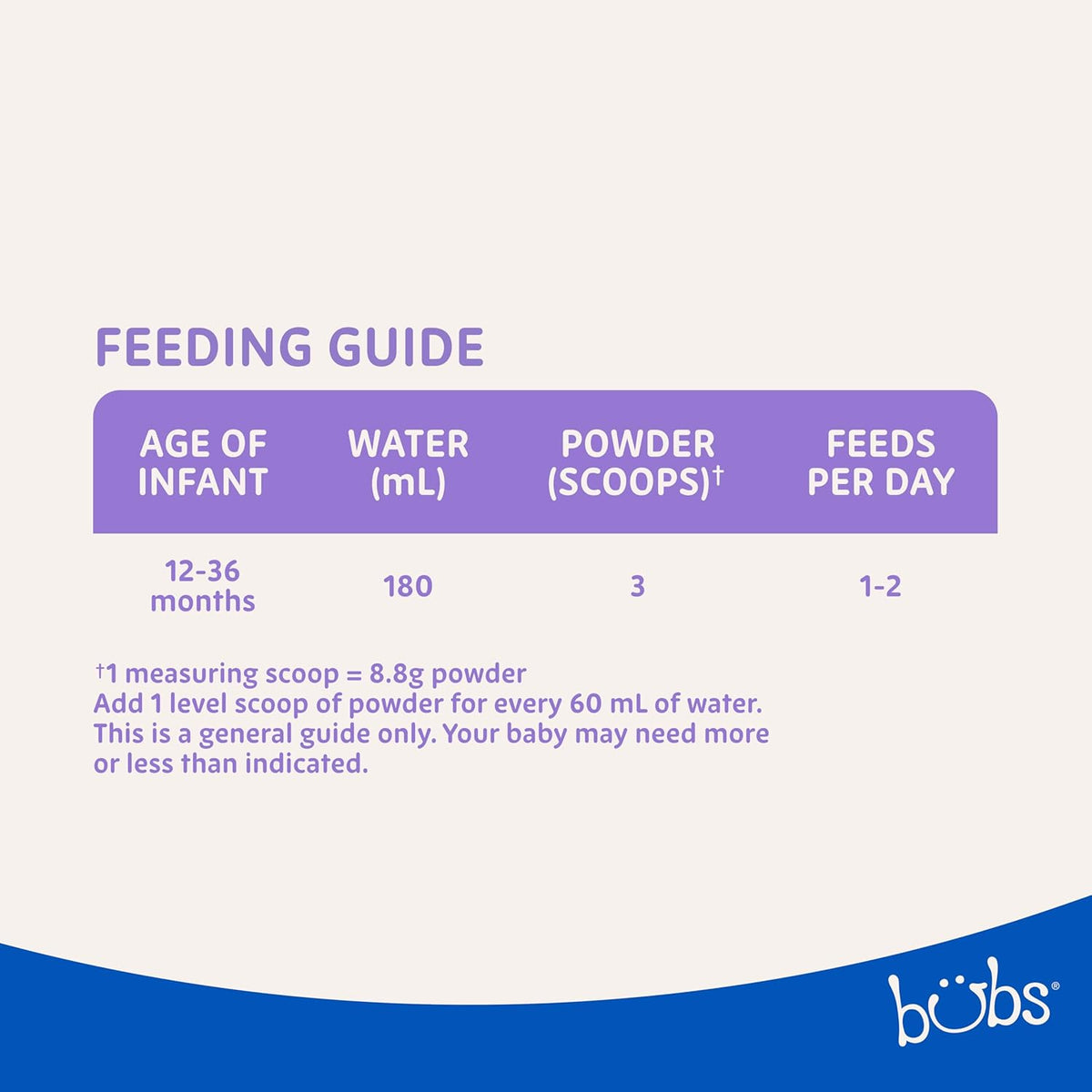 FEEDING GUIDE

| AGE OF INFANT | WATER (mL) | POWDER (SCOOPS)† | FEEDS PER DAY |
|---|---|---|---|
| 12-36 months | 180 | 3 | 1-2 |

†1 measuring scoop = 8.8g powder
Add 1 level scoop of powder for every 60 mL of water.
This is a general guide only. Your baby may need more or less than indicated.

bübs®